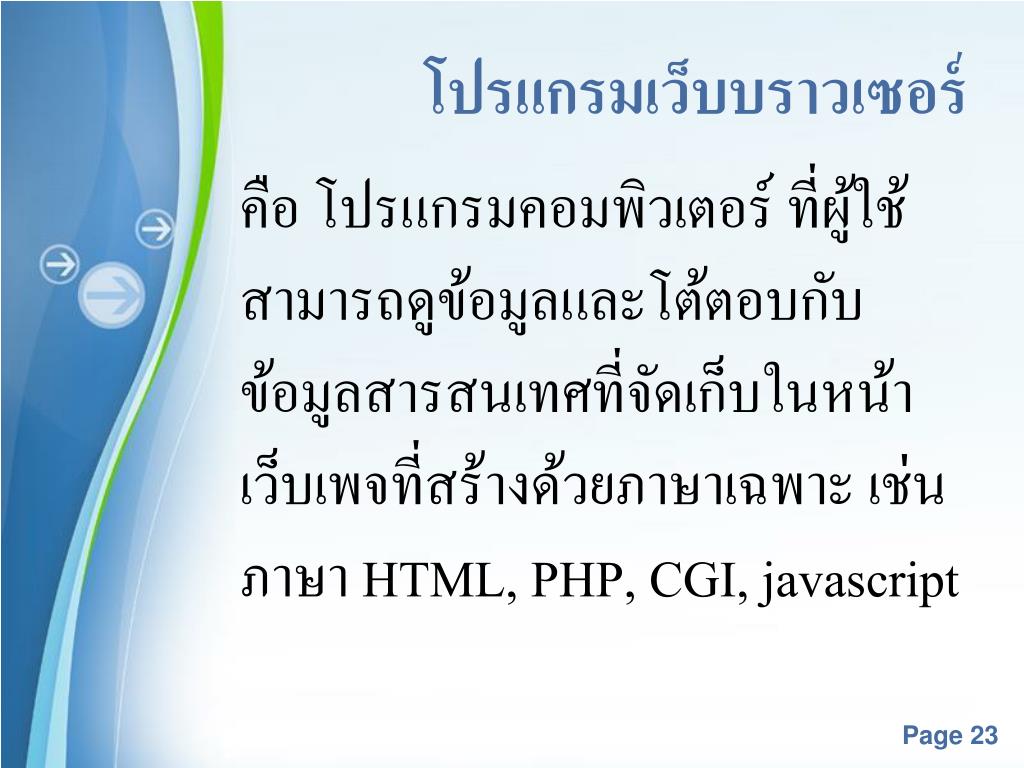 โปรแกรมเว็บบราวเซอร์

คือ โปรแกรมคอมพิวเตอร์ ที่ผู้ใช้สามารถดูข้อมูลและโต้ตอบกับข้อมูลสารสนเทศที่จัดเก็บในหน้าเว็บเพจที่สร้างด้วยภาษาเฉพาะ เช่น ภาษา HTML, PHP, CGI, javascript

Page 23